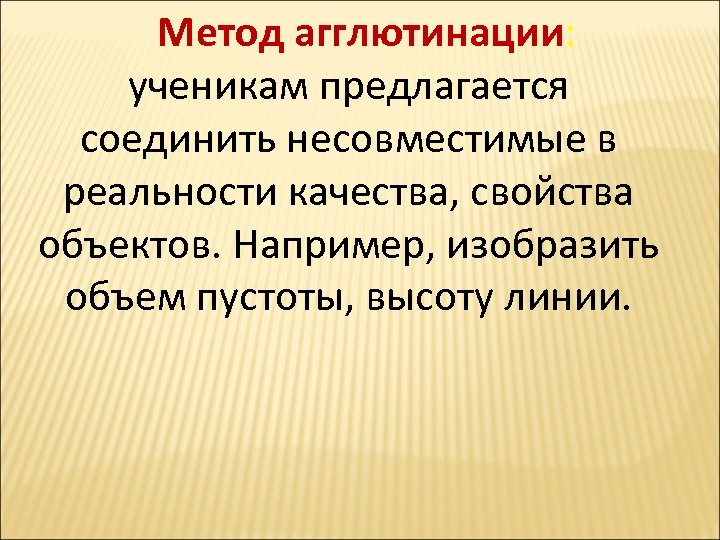 Метод агглютинации: ученикам предлагается соединить несовместимые в реальности качества, свойства объектов. Например, изобразить объем пустоты, высоту линии.